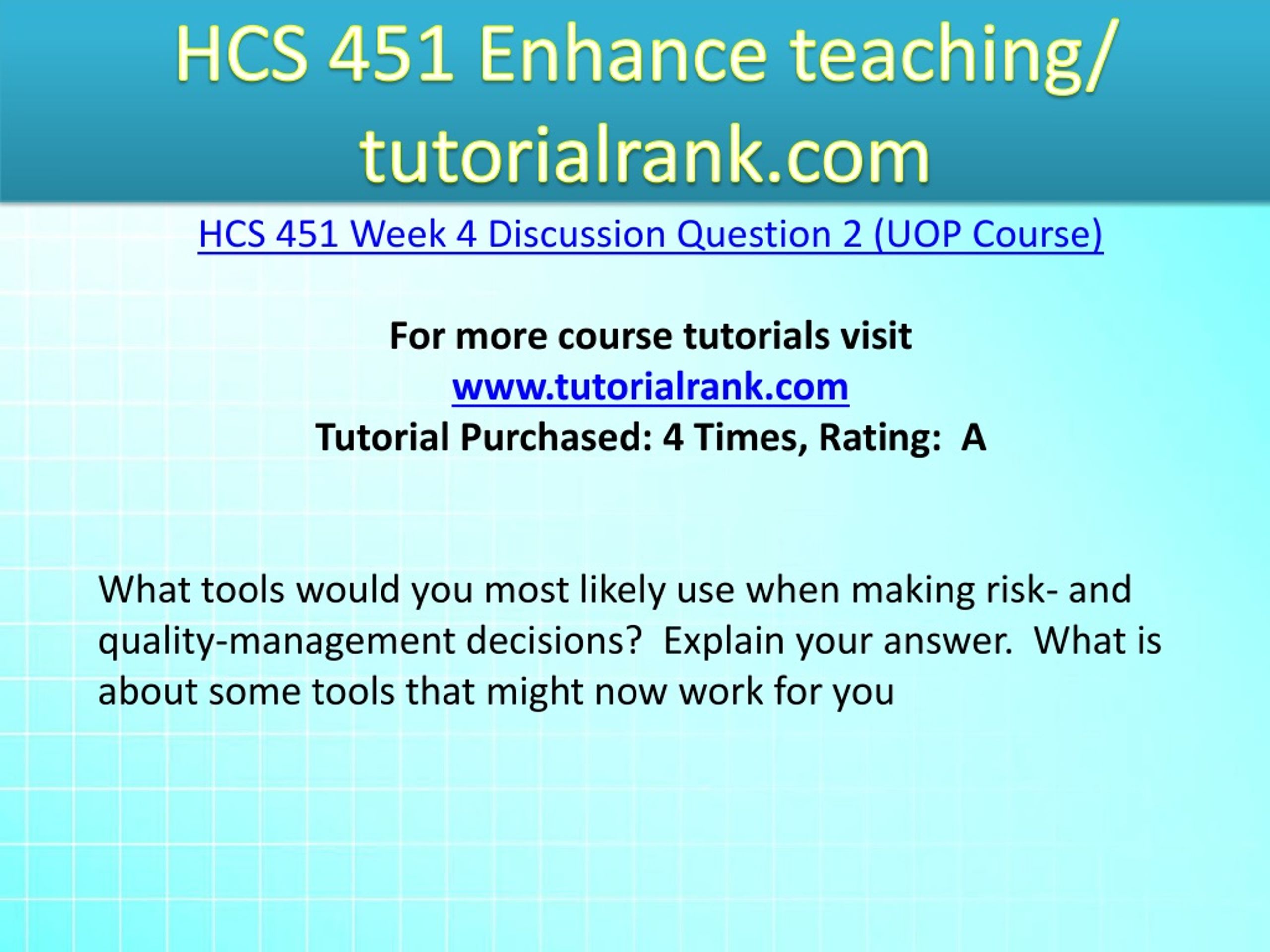 HCS 451 Enhance teaching/ tutorialrank.com

HCS 451 Week 4 Discussion Question 2 (UOP Course)

For more course tutorials visit
www.tutorialrank.com
Tutorial Purchased: 4 Times, Rating: A

What tools would you most likely use when making risk- and quality-management decisions? Explain your answer. What is about some tools that might now work for you